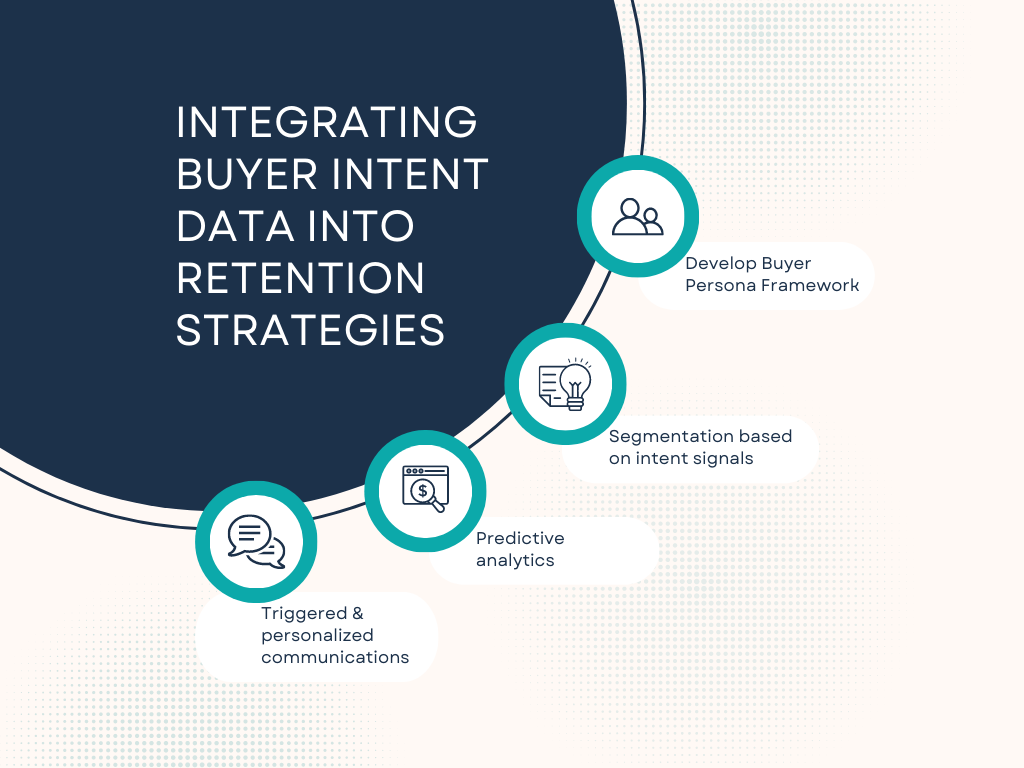 INTEGRATING BUYER INTENT DATA INTO RETENTION STRATEGIES

Develop Buyer Persona Framework

Segmentation based on intent signals

Predictive analytics

Triggered & personalized communications